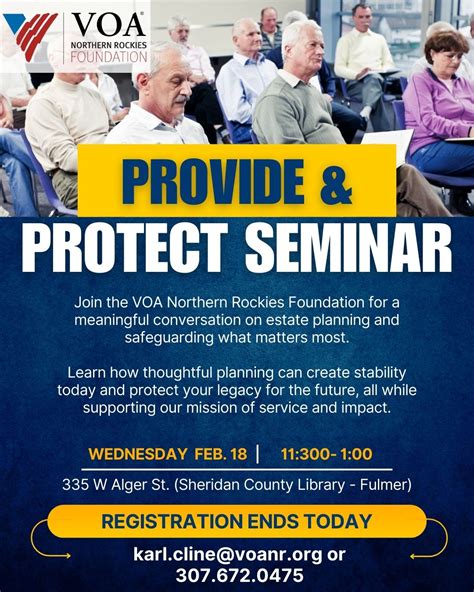 VOA
NORTHERN ROCKIES
FOUNDATION

PROVIDE &
PROTECT SEMINAR

Join the VOA Northern Rockies Foundation for a meaningful conversation on estate planning and safeguarding what matters most.

Learn how thoughtful planning can create stability today and protect your legacy for the future, all while supporting our mission of service and impact.

WEDNESDAY FEB. 18 | 11:300- 1:00

335 W Alger St. (Sheridan County Library - Fulmer)

REGISTRATION ENDS TODAY

karl.cline@voanr.org or
307.672.0475